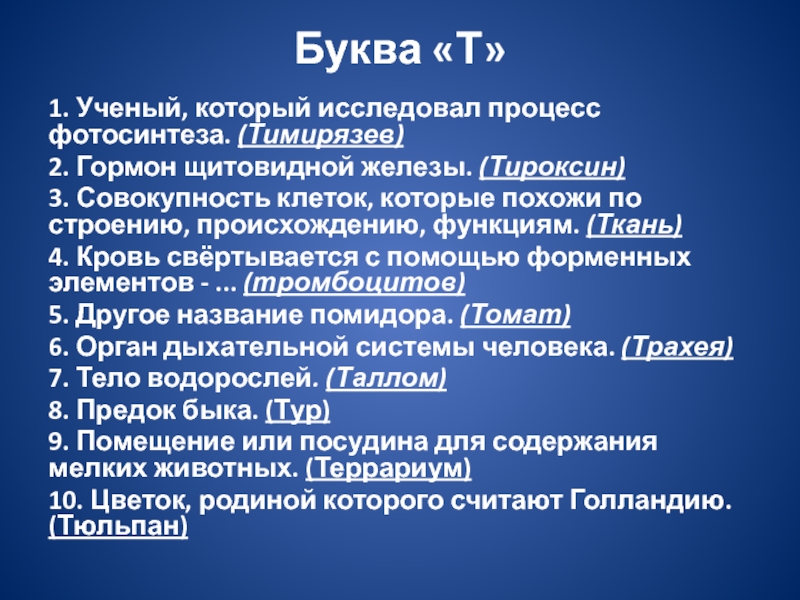 Буква «Т»

1. Ученый, который исследовал процесс фотосинтеза. (Тимирязев)

2. Гормон щитовидной железы. (Тироксин)

3. Совокупность клеток, которые похожи по строению, происхождению, функциям. (Ткань)

4. Кровь свёртывается с помощью форменных элементов - ... (тромбоцитов)

5. Другое название помидора. (Томат)

6. Орган дыхательной системы человека. (Трахея)

7. Тело водорослей. (Таллом)

8. Предок быка. (Тур)

9. Помещение или посудина для содержания мелких животных. (Террариум)

10. Цветок, родиной которого считают Голландию. (Тюльпан)